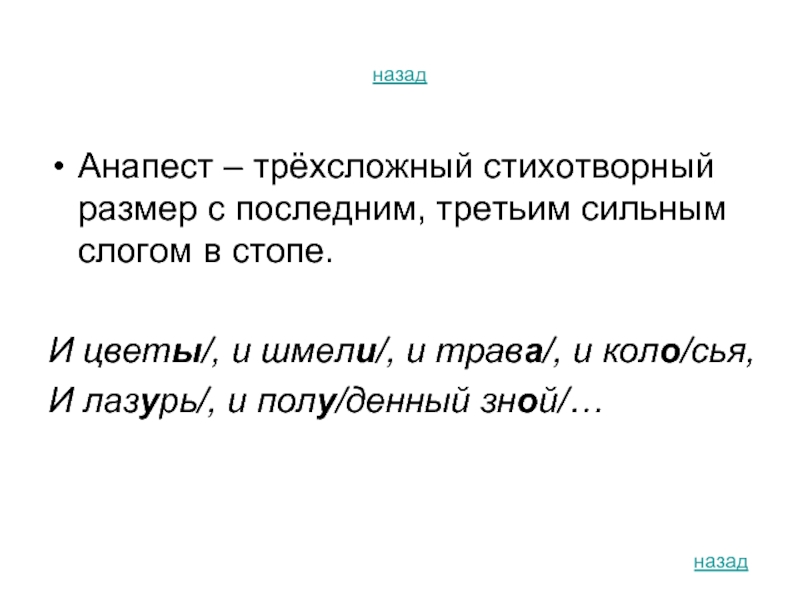 назад

• Анапест – трёхсложный стихотворный размер с последним, третьим сильным слогом в стопе.

И цветы/, и шмели/, и трава/, и коло/сья,
И лазурь/, и полу/денный зной/…

назад